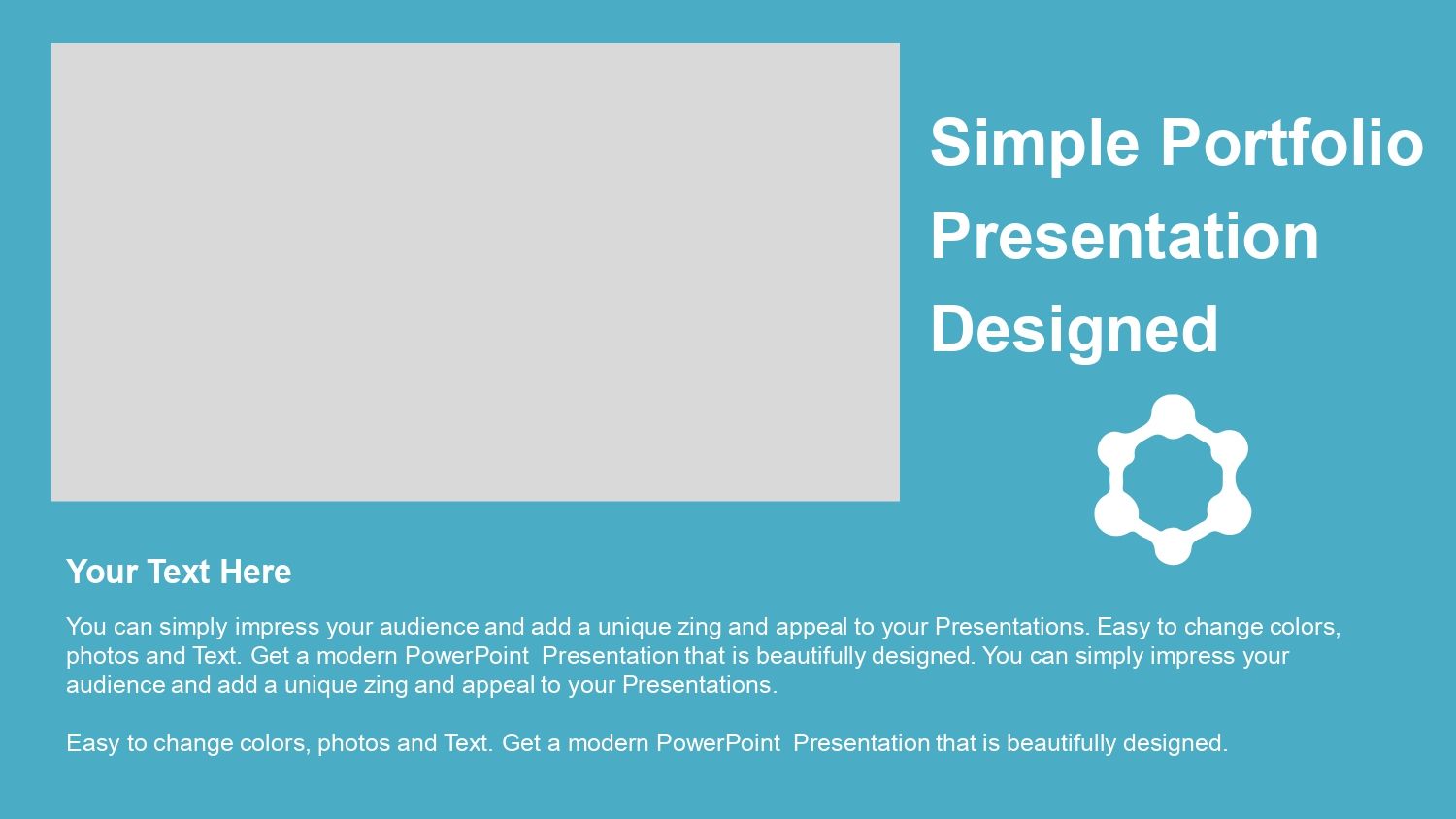 Simple Portfolio Presentation Designed

Your Text Here

You can simply impress your audience and add a unique zing and appeal to your Presentations. Easy to change colors, photos and Text. Get a modern PowerPoint Presentation that is beautifully designed. You can simply impress your audience and add a unique zing and appeal to your Presentations.

Easy to change colors, photos and Text. Get a modern PowerPoint Presentation that is beautifully designed.